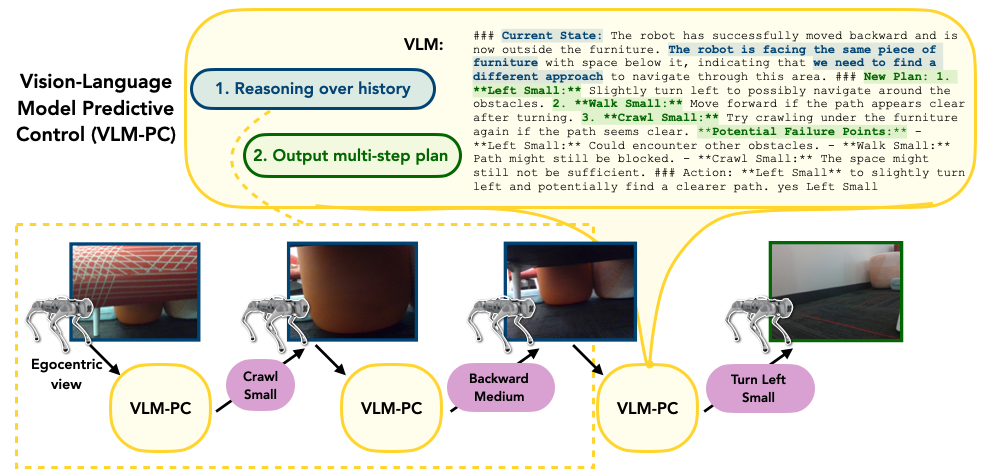 Vision-Language Model Predictive Control (VLM-PC)

1. Reasoning over history

2. Output multi-step plan

VLM:

### Current State: The robot has successfully moved backward and is now outside the furniture. The robot is facing the same piece of furniture with space below it, indicating that we need to find a different approach to navigate through this area. ### New Plan: 1. **Left Small:** Slightly turn left to possibly navigate around the obstacles. 2. **Walk Small:** Move forward if the path appears clear after turning. 3. **Crawl Small:** Try crawling under the furniture again if the path seems clear. **Potential Failure Points:** - **Left Small:** Could encounter other obstacles. - **Walk Small:** Path might still be blocked. - **Crawl Small:** The space might still not be sufficient. ### Action: **Left Small** to slightly turn left and potentially find a clearer path. yes Left Small

Egocentric view

VLM-PC

Crawl Small

VLM-PC

Backward Medium

VLM-PC

Turn Left Small